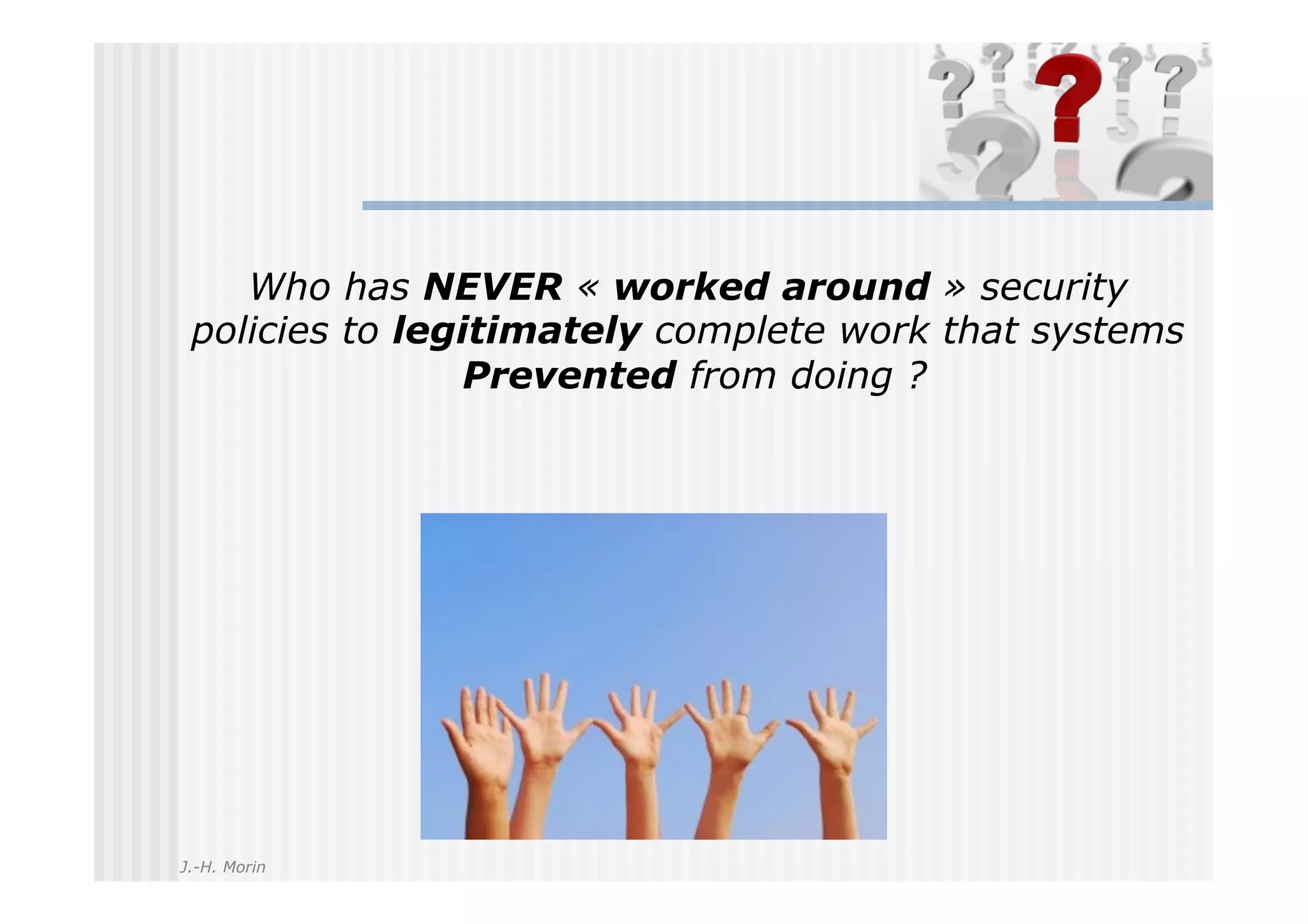 Who has NEVER « worked around » security policies to legitimately complete work that systems Prevented from doing ?

J.-H. Morin